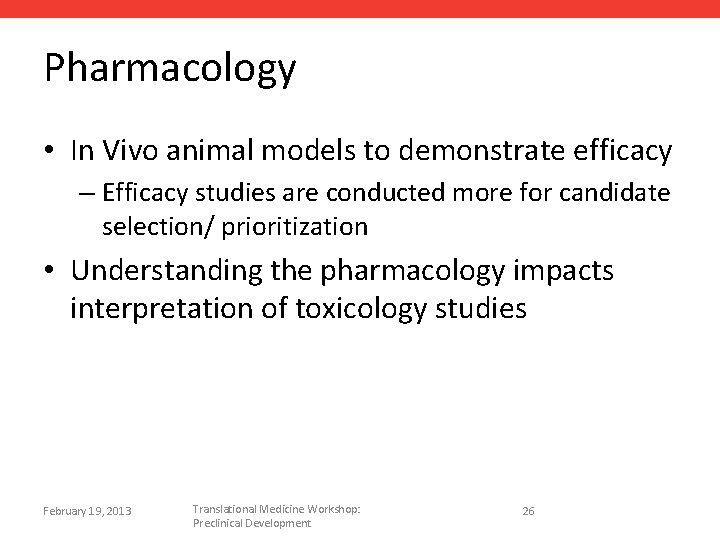 Pharmacology

• In Vivo animal models to demonstrate efficacy
– Efficacy studies are conducted more for candidate selection/ prioritization

• Understanding the pharmacology impacts interpretation of toxicology studies

February 19, 2013

Translational Medicine Workshop: Preclinical Development

26